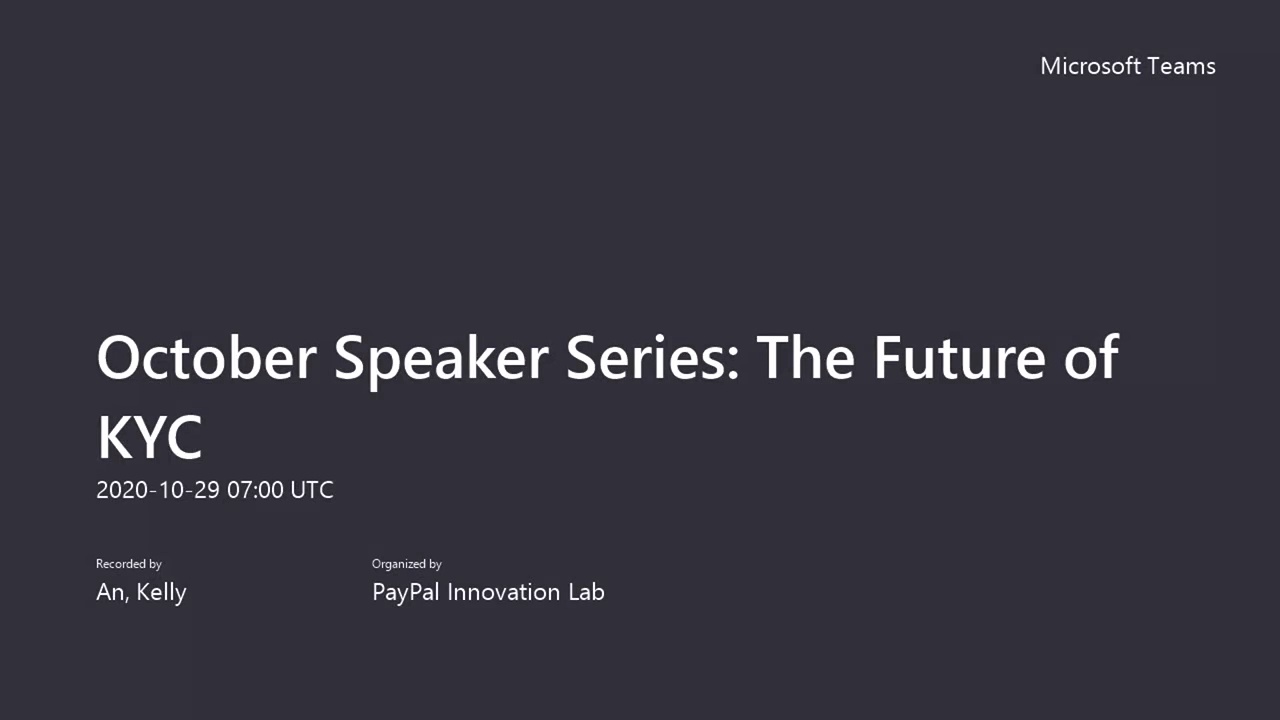 Microsoft Teams

October Speaker Series: The Future of KYC

2020-10-29 07:00 UTC

Recorded by
An, Kelly

Organized by
PayPal Innovation Lab